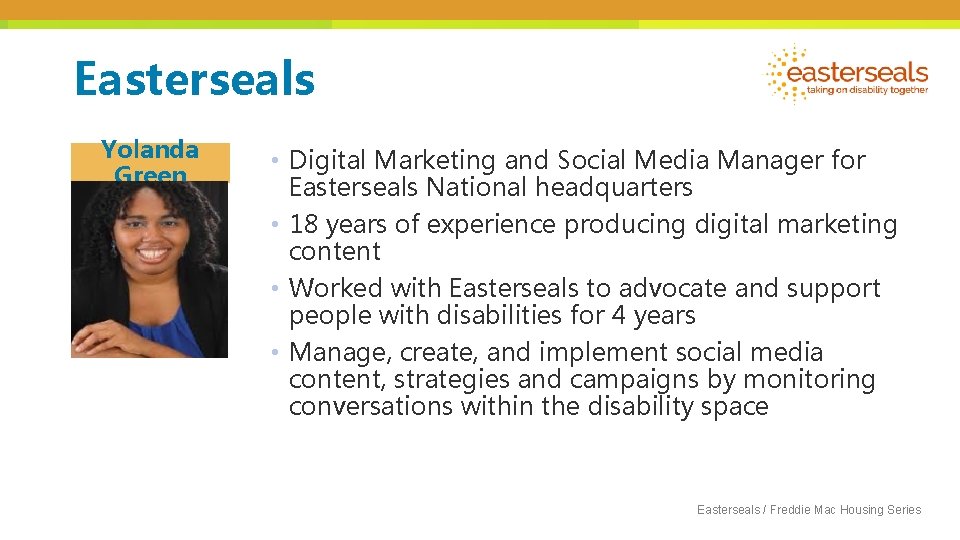 Easterseals

easterseals
taking on disability together

Yolanda Green

• Digital Marketing and Social Media Manager for Easterseals National headquarters
• 18 years of experience producing digital marketing content
• Worked with Easterseals to advocate and support people with disabilities for 4 years
• Manage, create, and implement social media content, strategies and campaigns by monitoring conversations within the disability space

Easterseals / Freddie Mac Housing Series